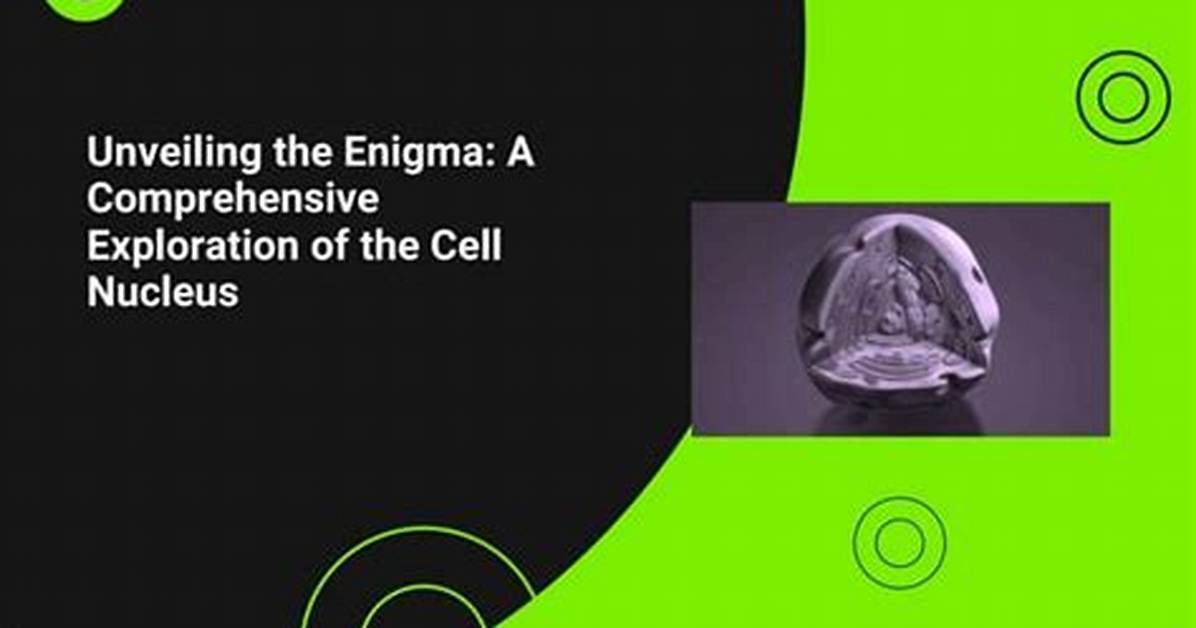 Unveiling the Enigma: A Comprehensive Exploration of the Cell Nucleus